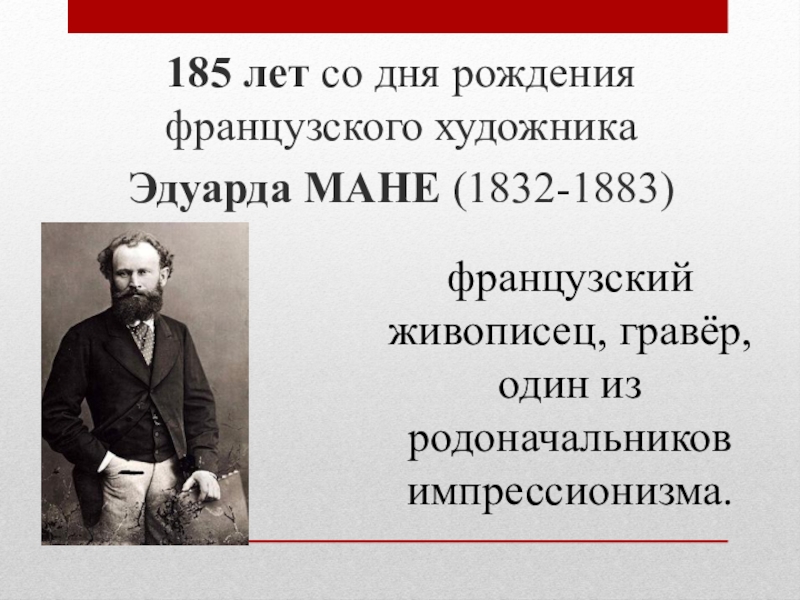 185 лет со дня рождения французского художника Эдуарда МАНЕ (1832-1883)

французский живописец, гравёр, один из родоначальников импрессионизма.